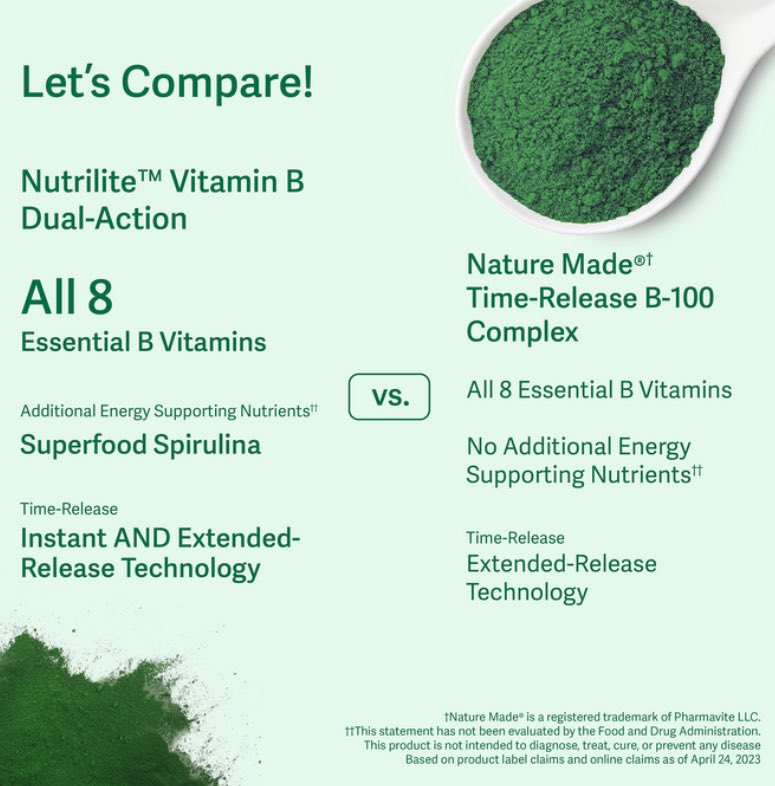 Let's Compare!

Nutrilite™ Vitamin B Dual-Action

All 8
Essential B Vitamins

Additional Energy Supporting Nutrients††
Superfood Spirulina

Time-Release
Instant AND Extended-Release Technology

vs.

Nature Made®†
Time-Release B-100 Complex

All 8 Essential B Vitamins

No Additional Energy Supporting Nutrients††

Time-Release
Extended-Release Technology

†Nature Made® is a registered trademark of Pharmavite LLC.
††This statement has not been evaluated by the Food and Drug Administration. This product is not intended to diagnose, treat, cure, or prevent any disease
Based on product label claims and online claims as of April 24, 2023